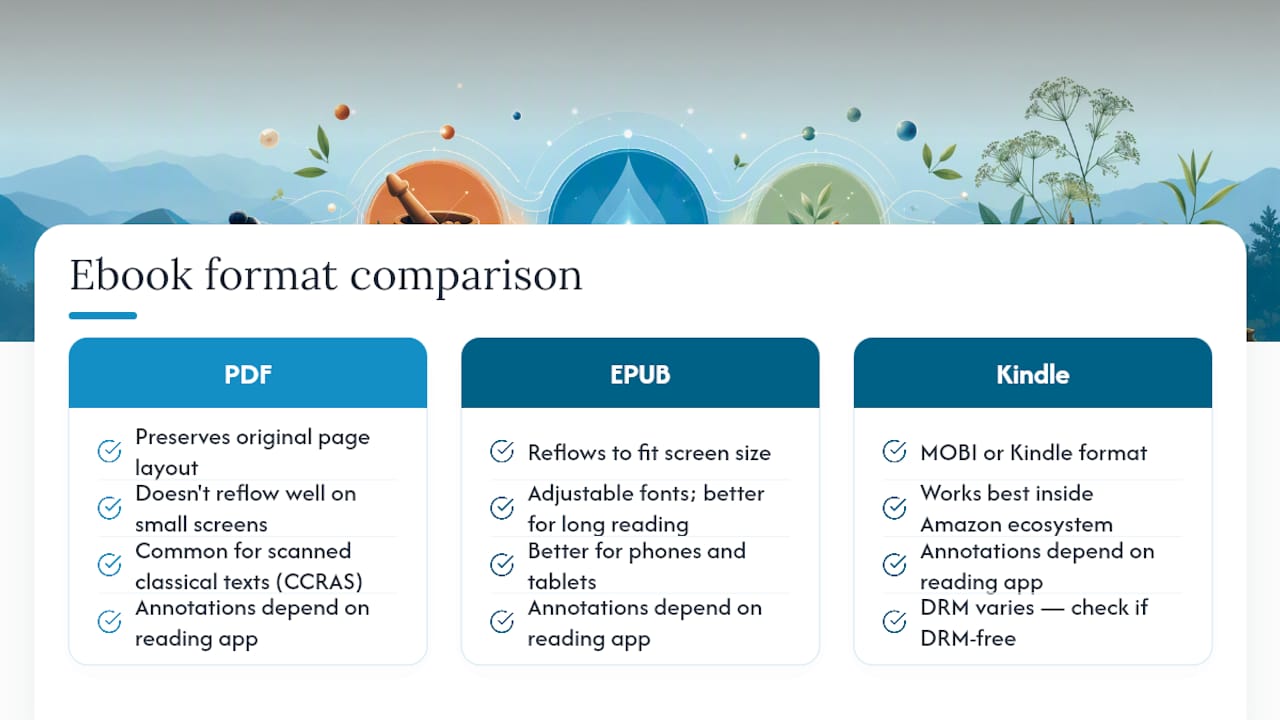 Ebook format comparison

PDF

Preserves original page layout

Doesn't reflow well on small screens

Common for scanned classical texts (CCRAS)

Annotations depend on reading app

EPUB

Reflows to fit screen size

Adjustable fonts; better for long reading

Better for phones and tablets

Annotations depend on reading app

Kindle

MOBI or Kindle format

Works best inside Amazon ecosystem

Annotations depend on reading app

DRM varies — check if DRM-free